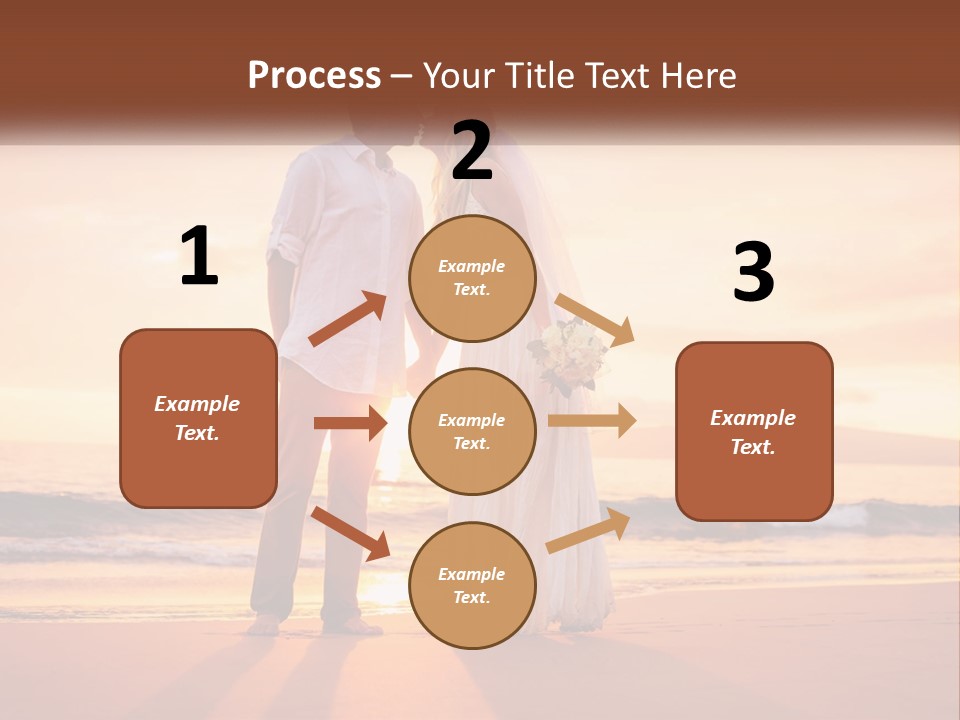 Process – Your Title Text Here

1

Example Text.

2

Example Text.

Example Text.

Example Text.

3

Example Text.